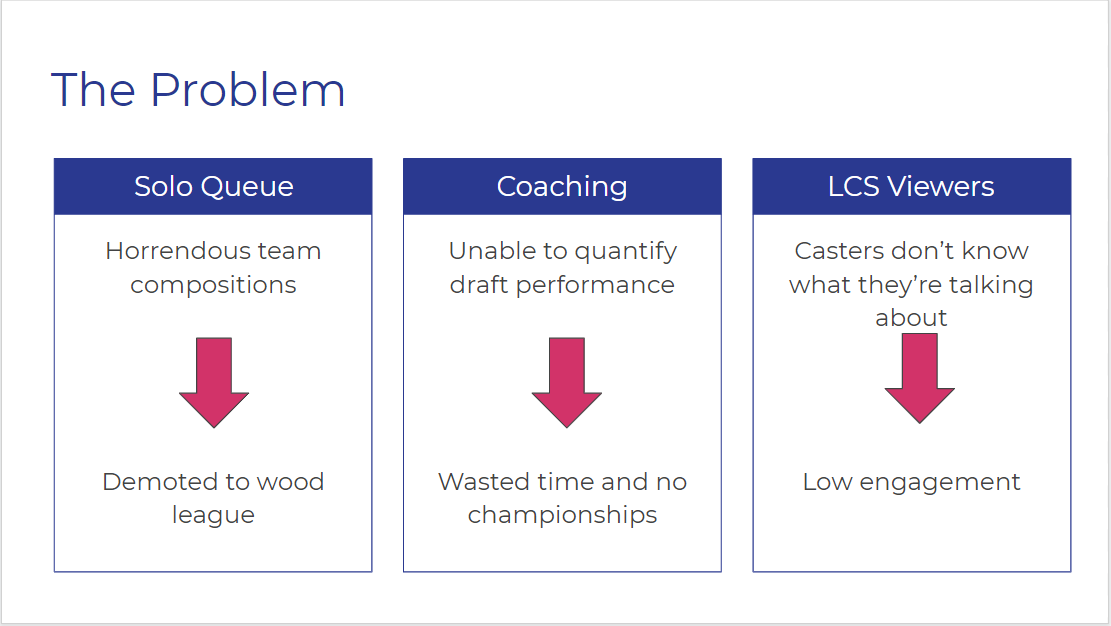 The Problem

Solo Queue

Horrendous team compositions

Demoted to wood league

Coaching

Unable to quantify draft performance

Wasted time and no championships

LCS Viewers

Casters don't know what they're talking about

Low engagement